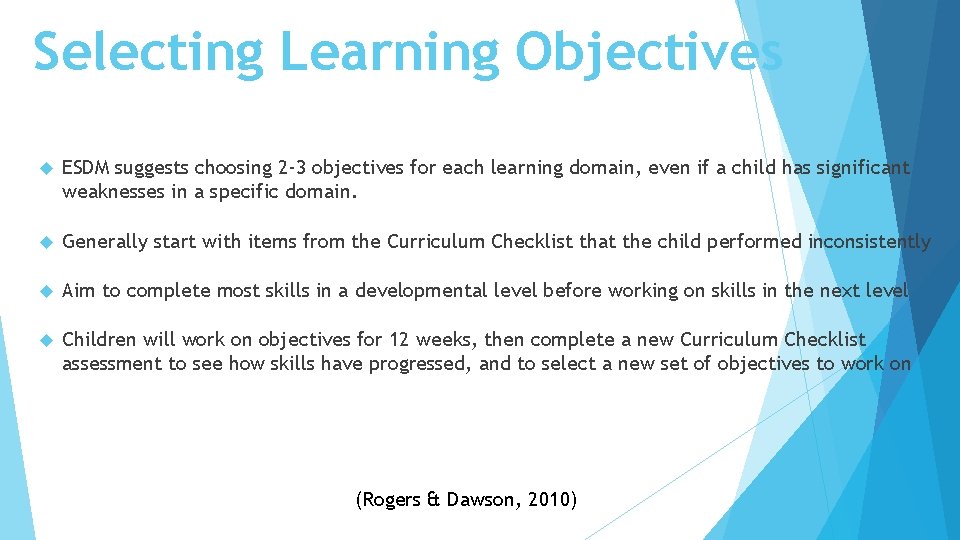 Selecting Learning Objectives

ESDM suggests choosing 2-3 objectives for each learning domain, even if a child has significant weaknesses in a specific domain.

Generally start with items from the Curriculum Checklist that the child performed inconsistently

Aim to complete most skills in a developmental level before working on skills in the next level

Children will work on objectives for 12 weeks, then complete a new Curriculum Checklist assessment to see how skills have progressed, and to select a new set of objectives to work on

(Rogers & Dawson, 2010)